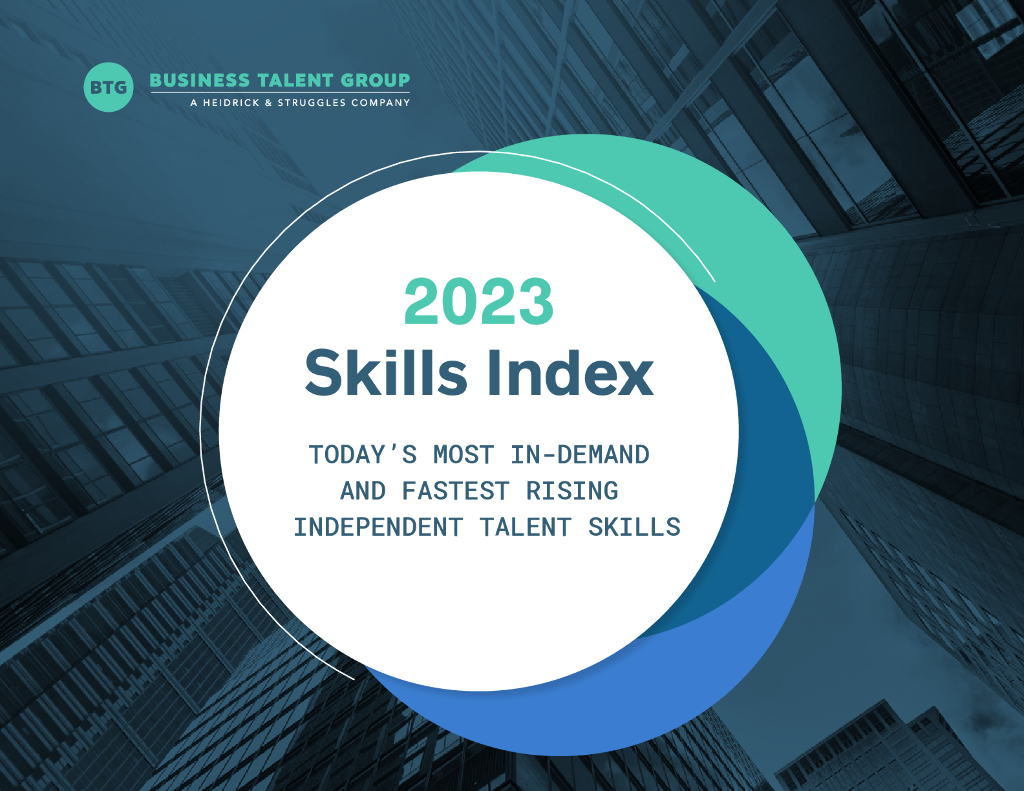 BTG BUSINESS TALENT GROUP
A HEIDRICK & STRUGGLES COMPANY

2023
Skills Index

TODAY'S MOST IN-DEMAND AND FASTEST RISING INDEPENDENT TALENT SKILLS